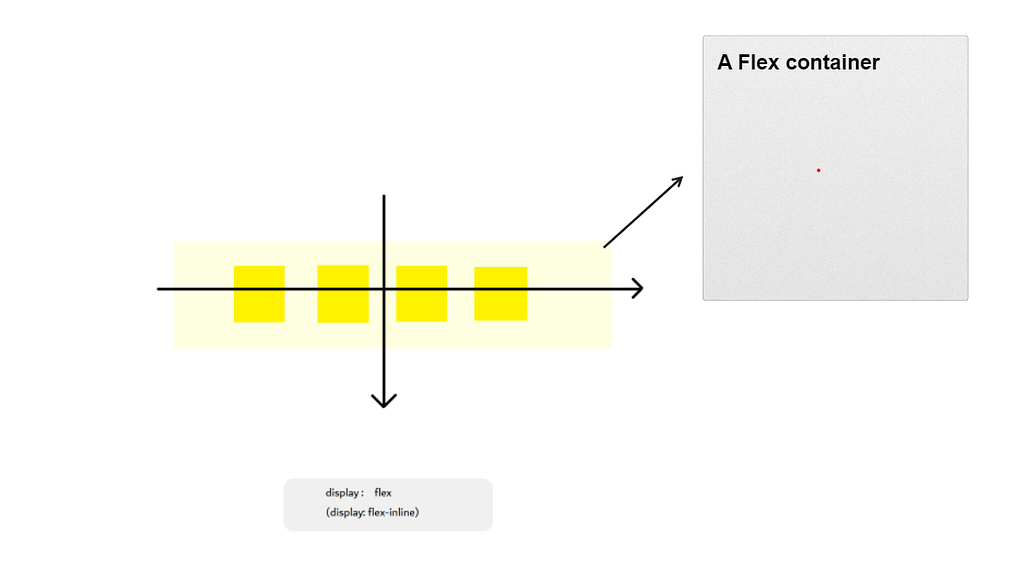 A Flex container

display : flex
(display: flex-inline)